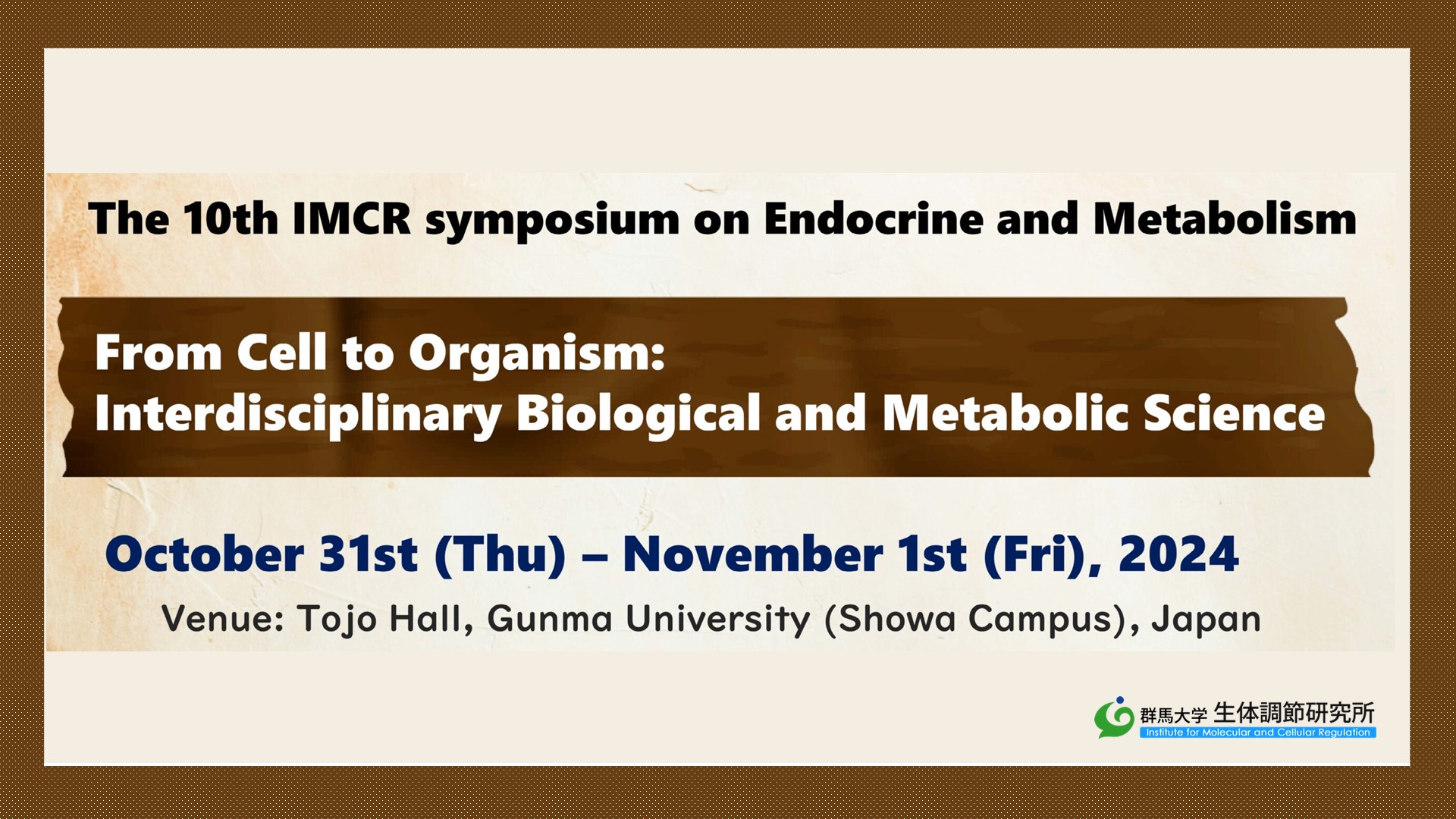 The 10th IMCR symposium on Endocrine and Metabolism

From Cell to Organism:
Interdisciplinary Biological and Metabolic Science

October 31st (Thu) – November 1st (Fri), 2024

Venue: Tojo Hall, Gunma University (Showa Campus), Japan

群馬大学 生体調節研究所
Institute for Molecular and Cellular Regulation